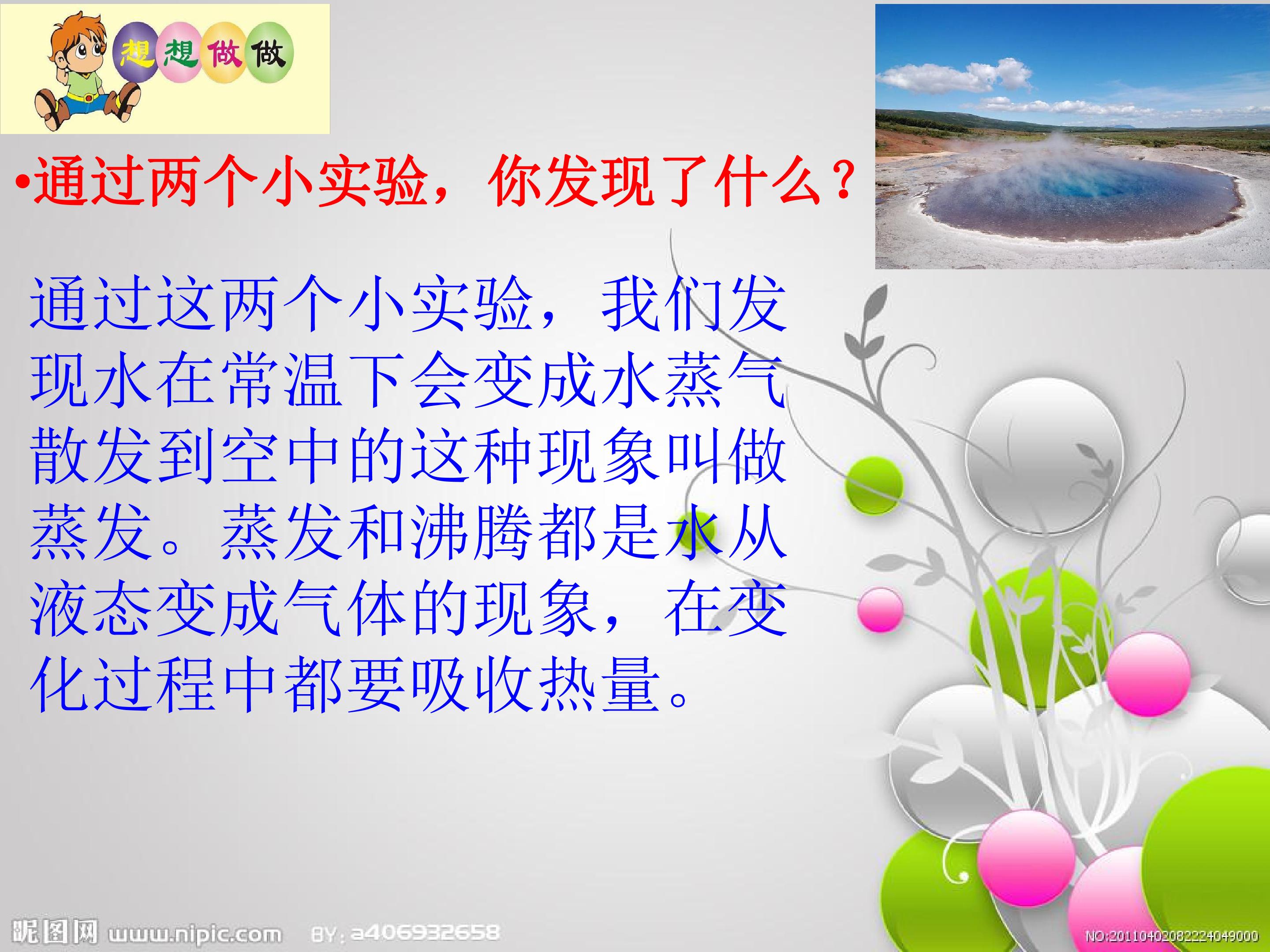 想想做做

• 通过两个小实验，你发现了什么？

通过这两个小实验，我们发现水在常温下会变成水蒸气散发到空中的这种现象叫做蒸发。蒸发和沸腾都是水从液态变成气体的现象，在变化过程中都要吸收热量。

昵图网 www.nipic.com BY: a406932658 NO:20110402082224049000